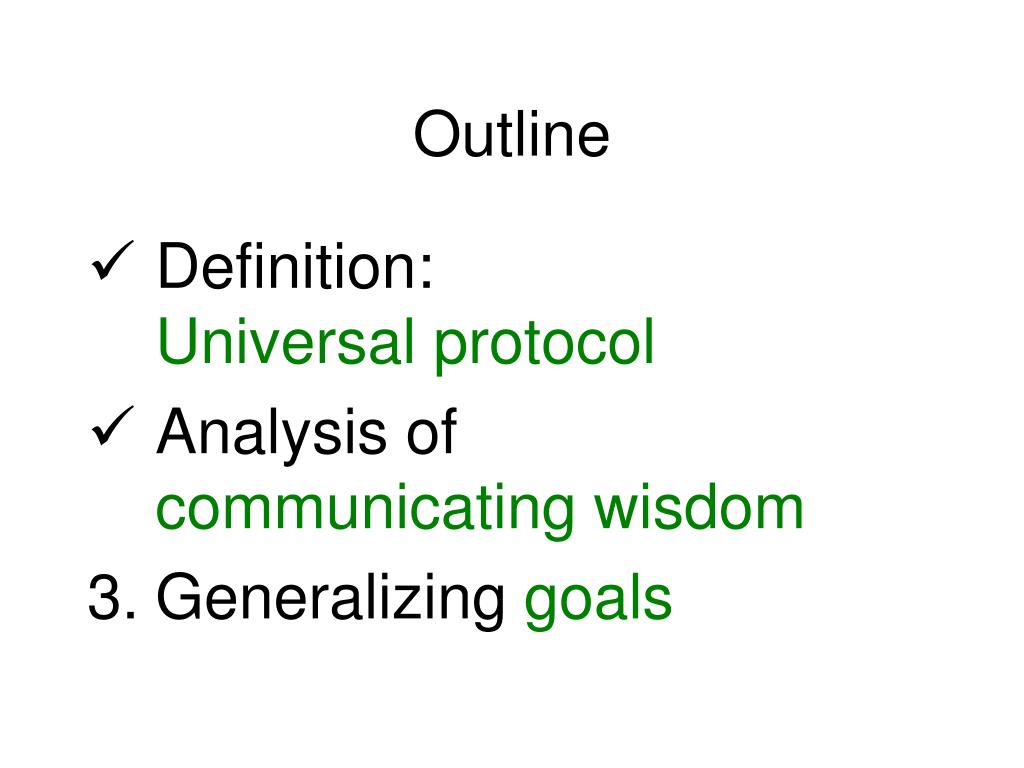 Outline

✓ Definition:
Universal protocol

✓ Analysis of
communicating wisdom

3. Generalizing goals